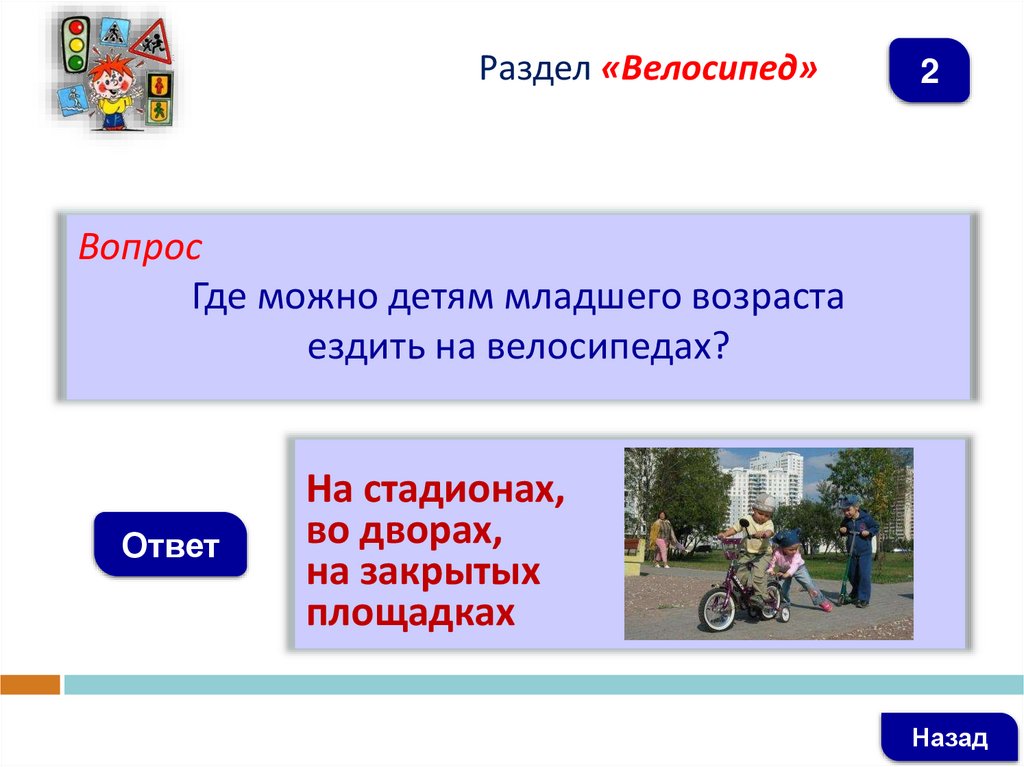 Раздел «Велосипед»

2

Вопрос
Где можно детям младшего возраста ездить на велосипедах?

Ответ

На стадионах, во дворах, на закрытых площадках

Назад